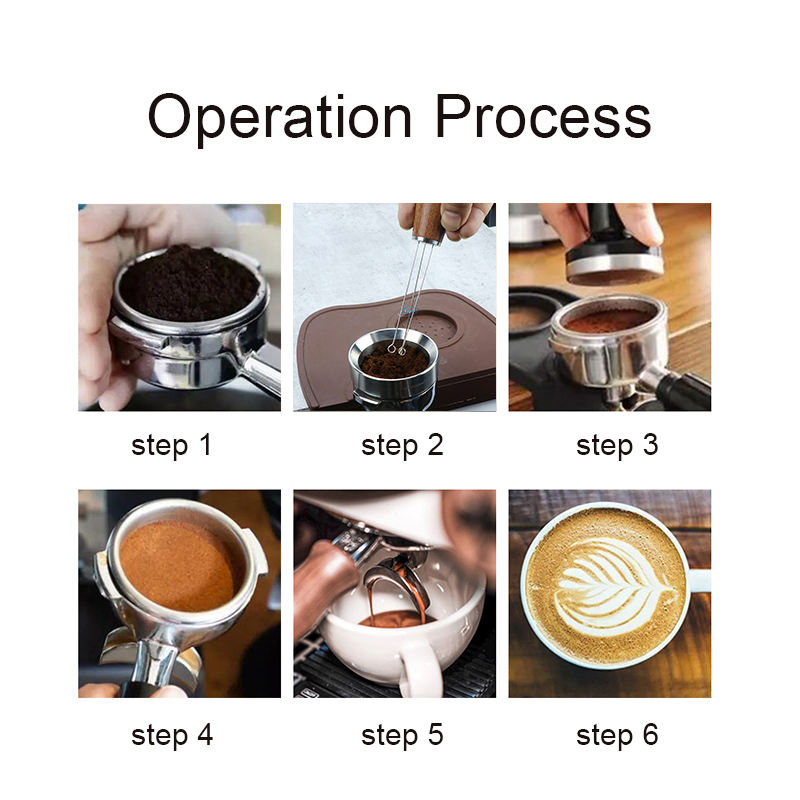 Operation Process

step 1

step 2

step 3

step 4

step 5

step 6